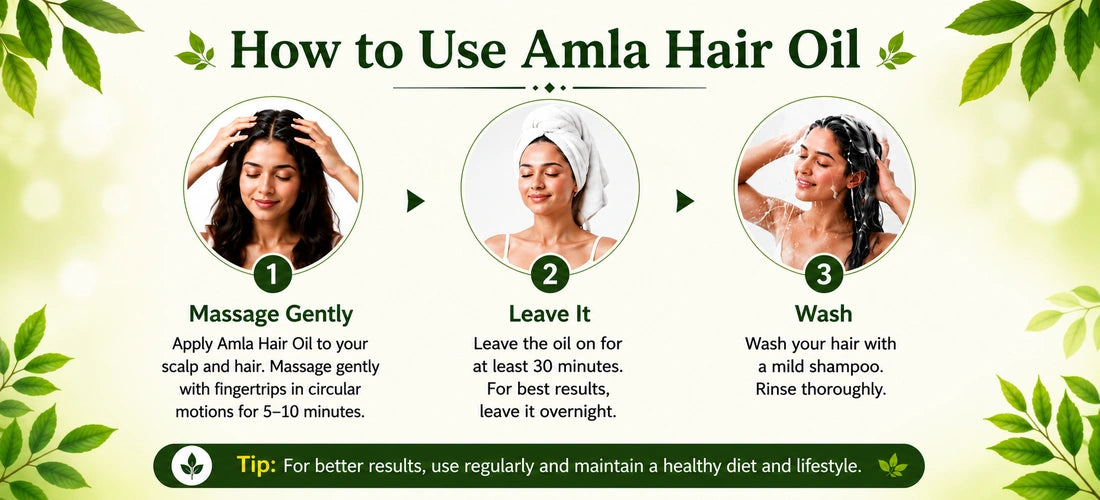 How to Use Amla Hair Oil

1

Massage Gently

Apply Amla Hair Oil to your scalp and hair. Massage gently with fingertrips in circular motions for 5–10 minutes.

2

Leave It

Leave the oil on for at least 30 minutes. For best results, leave it overnight.

3

Wash

Wash your hair with a mild shampoo. Rinse thoroughly.

Tip: For better results, use regularly and maintain a healthy diet and lifestyle.